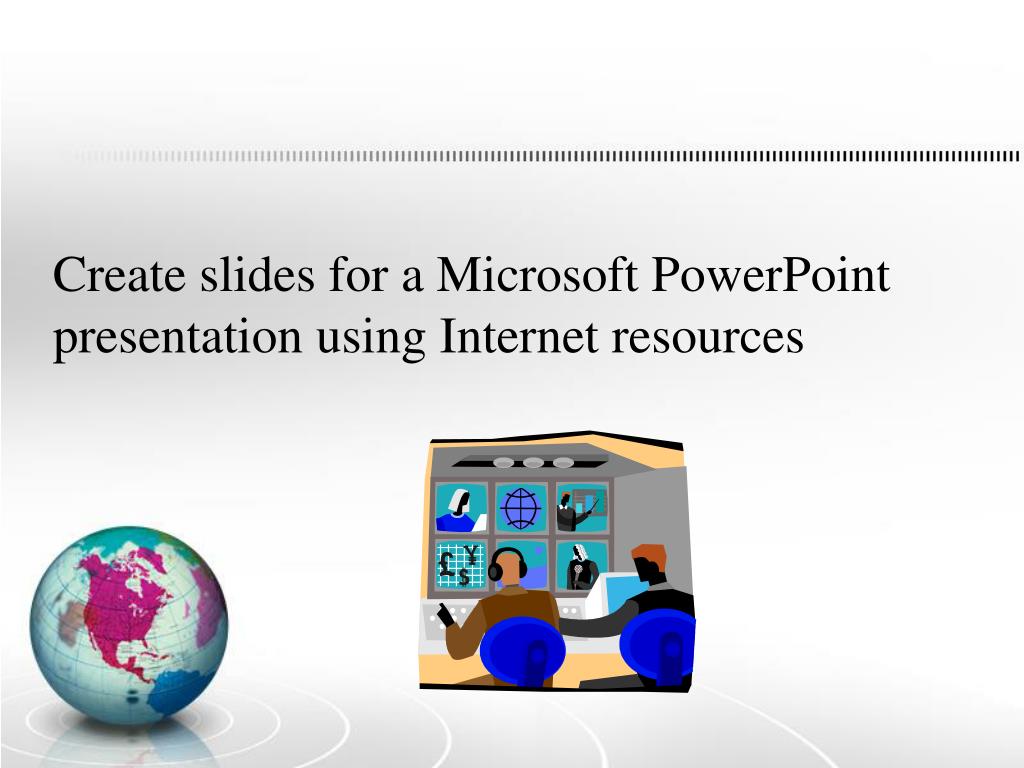 Create slides for a Microsoft PowerPoint presentation using Internet resources

£ ¥ $